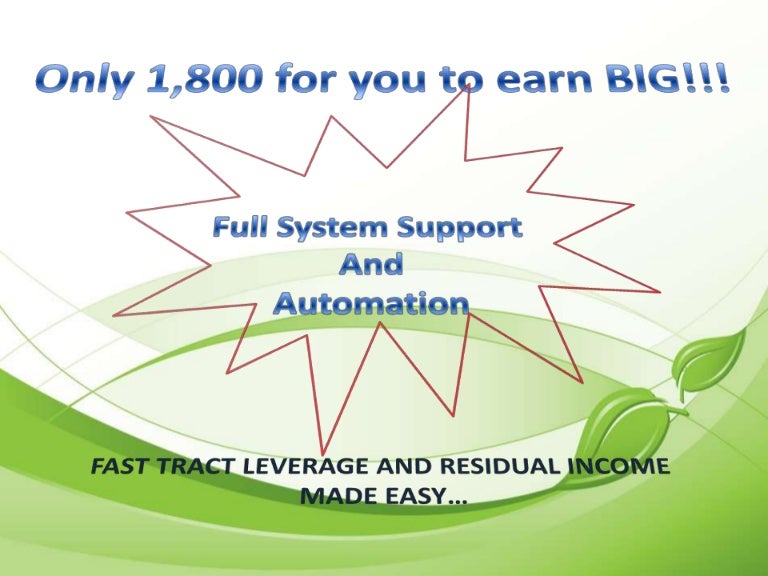 Only 1,800 for you to earn BIG!!!

Full System Support
And
Automation

FAST TRACT LEVERAGE AND RESIDUAL INCOME MADE EASY…